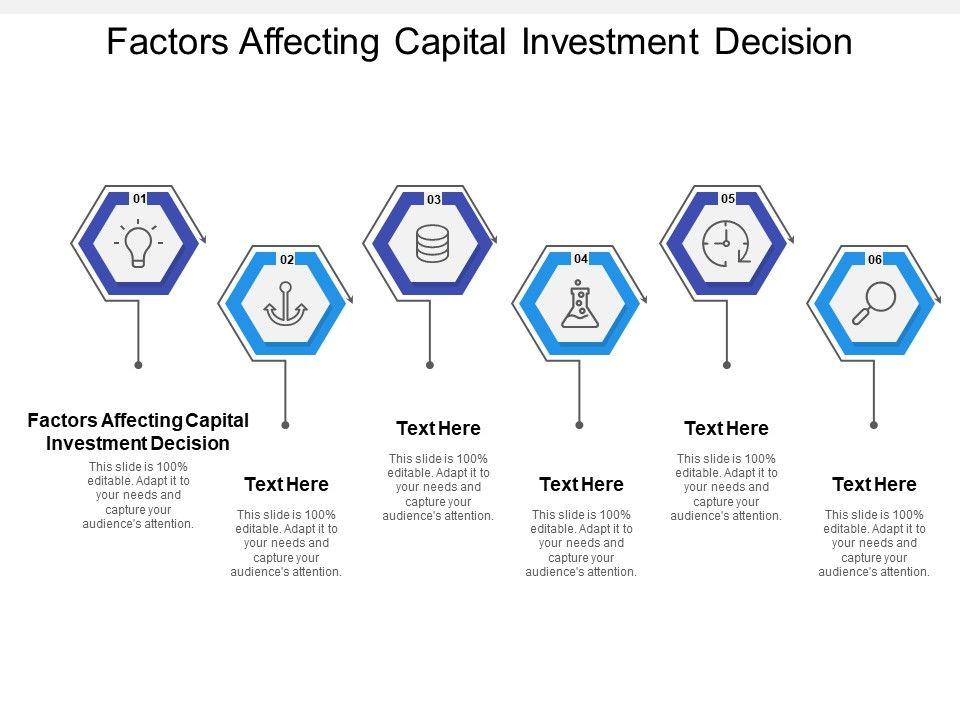 Factors Affecting Capital Investment Decision

01

Factors Affecting Capital Investment Decision

This slide is 100% editable. Adapt it to your needs and capture your audience's attention.

02

Text Here

This slide is 100% editable. Adapt it to your needs and capture your audience's attention.

03

Text Here

This slide is 100% editable. Adapt it to your needs and capture your audience's attention.

04

Text Here

This slide is 100% editable. Adapt it to your needs and capture your audience's attention.

05

Text Here

This slide is 100% editable. Adapt it to your needs and capture your audience's attention.

06

Text Here

This slide is 100% editable. Adapt it to your needs and capture your audience's attention.